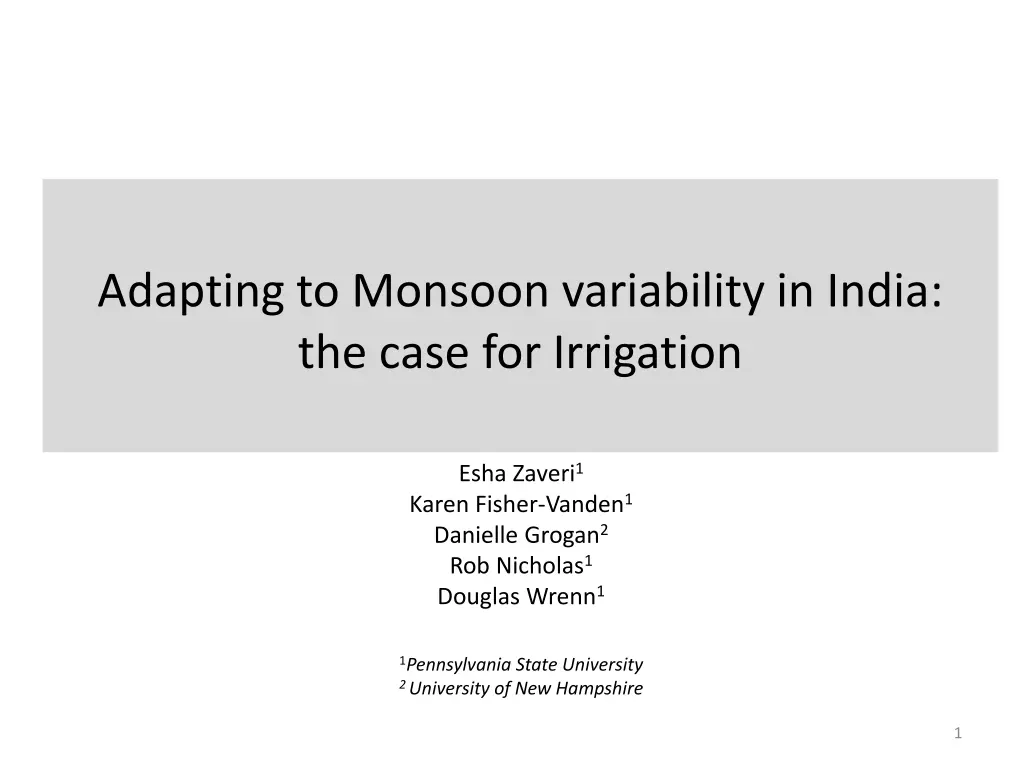 Adapting to Monsoon variability in India: the case for Irrigation

Esha Zaveri$^1$
Karen Fisher-Vanden$^1$
Danielle Grogan$^2$
Rob Nicholas$^1$
Douglas Wrenn$^1$

$^1$Pennsylvania State University
$^2$ University of New Hampshire

1